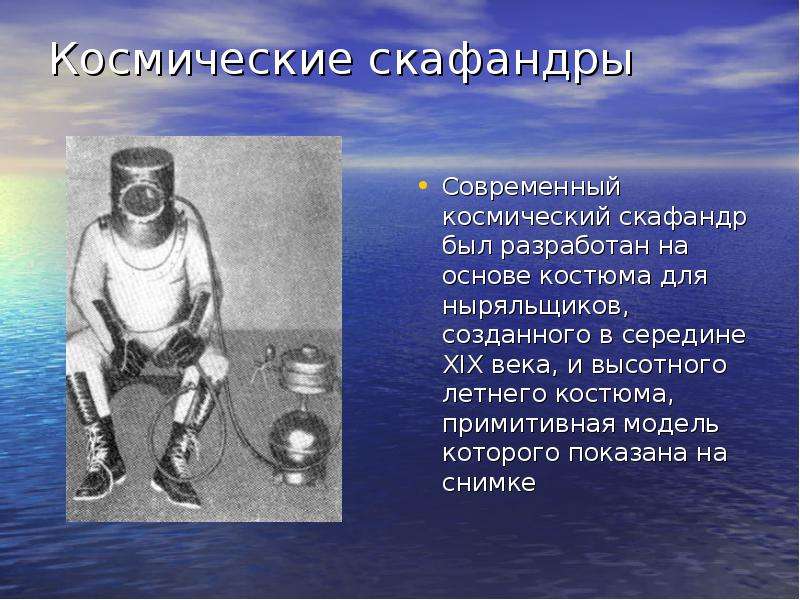 Космические скафандры

• Современный космический скафандр был разработан на основе костюма для ныряльщиков, созданного в середине XIX века, и высотного летнего костюма, примитивная модель которого показана на снимке